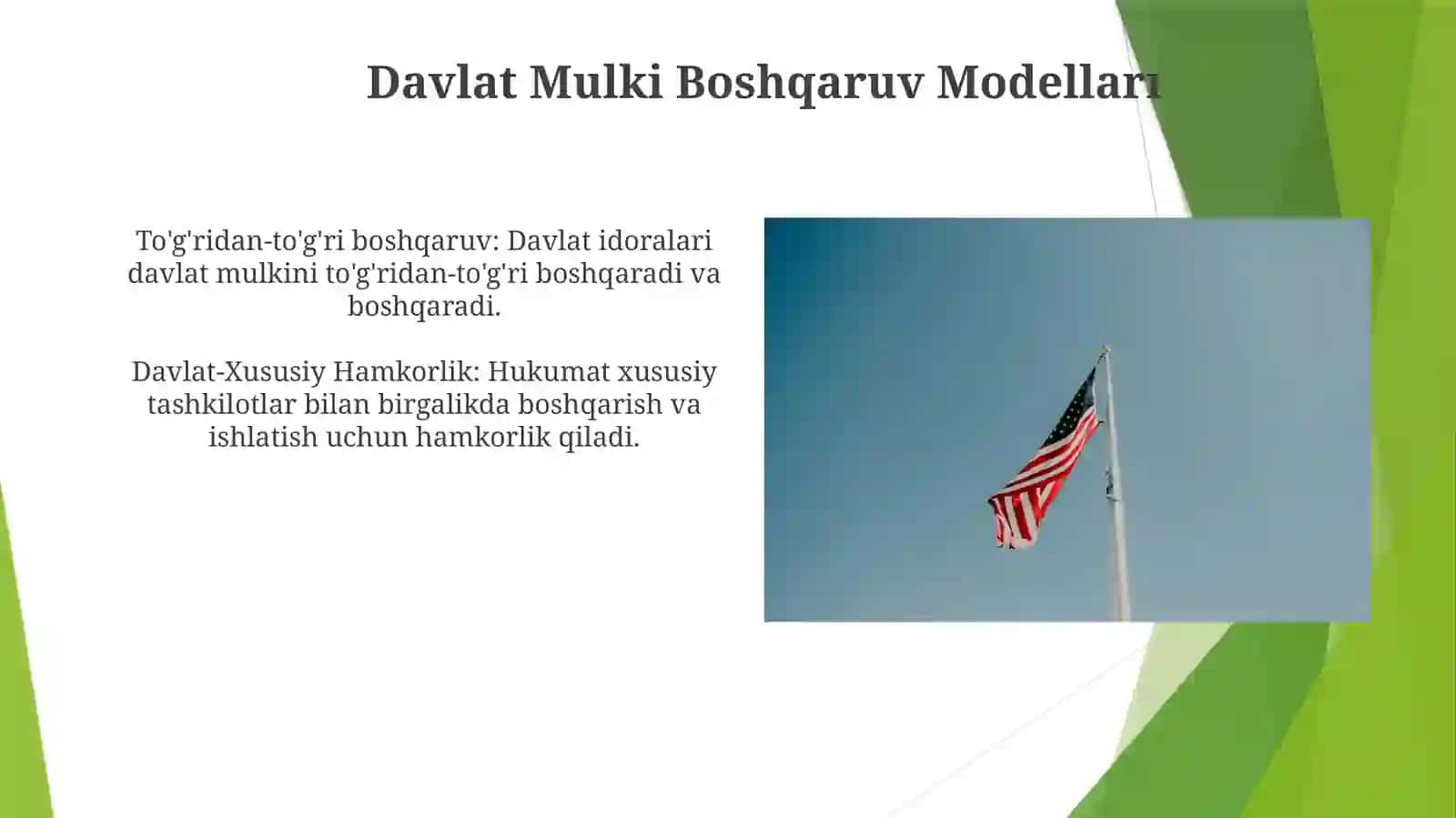 Davlat Mulki Boshqaruv Modellari

To'g'ridan-to'g'ri boshqaruv: Davlat idoralari davlat mulkini to'g'ridan-to'g'ri boshqaradi va boshqaradi.

Davlat-Xususiy Hamkorlik: Hukumat xususiy tashkilotlar bilan birgalikda boshqarish va ishlatish uchun hamkorlik qiladi.